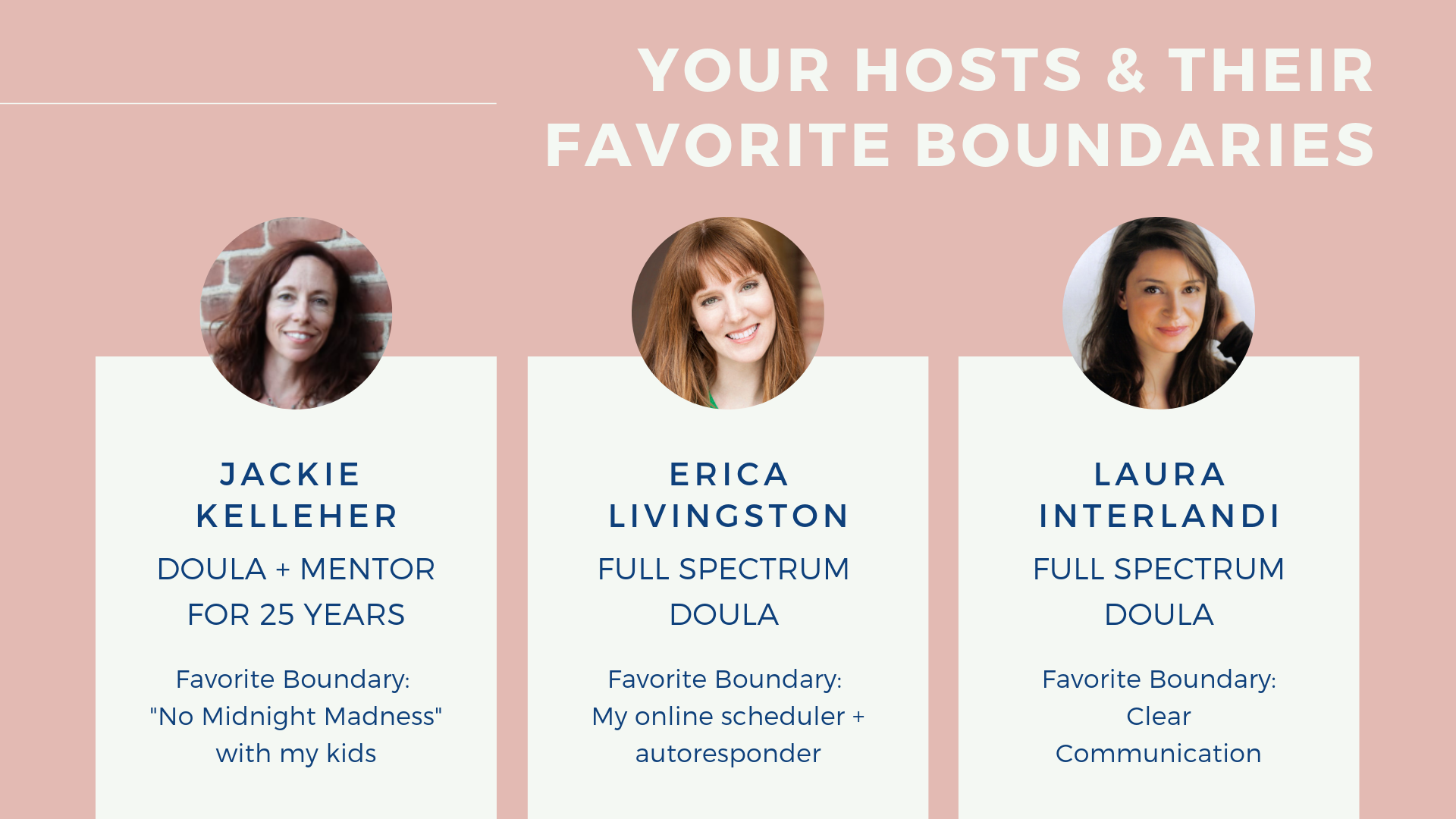 YOUR HOSTS & THEIR FAVORITE BOUNDARIES

JACKIE KELLEHER

DOULA + MENTOR FOR 25 YEARS

Favorite Boundary: "No Midnight Madness" with my kids

ERICA LIVINGSTON

FULL SPECTRUM DOULA

Favorite Boundary: My online scheduler + autoresponder

LAURA INTERLANDI

FULL SPECTRUM DOULA

Favorite Boundary: Clear Communication